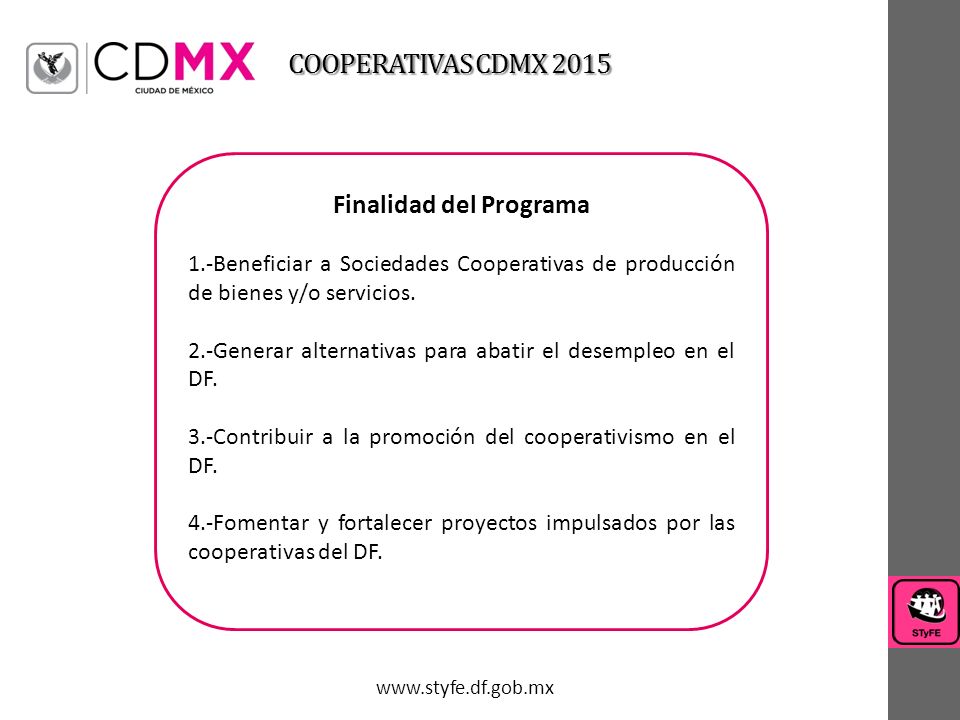 CDMX
CIUDAD DE MÉXICO

COOPERATIVAS CDMX 2015

Finalidad del Programa

1.-Beneficiar a Sociedades Cooperativas de producción de bienes y/o servicios.

2.-Generar alternativas para abatir el desempleo en el DF.

3.-Contribuir a la promoción del cooperativismo en el DF.

4.-Fomentar y fortalecer proyectos impulsados por las cooperativas del DF.

STyFE

www.styfe.df.gob.mx